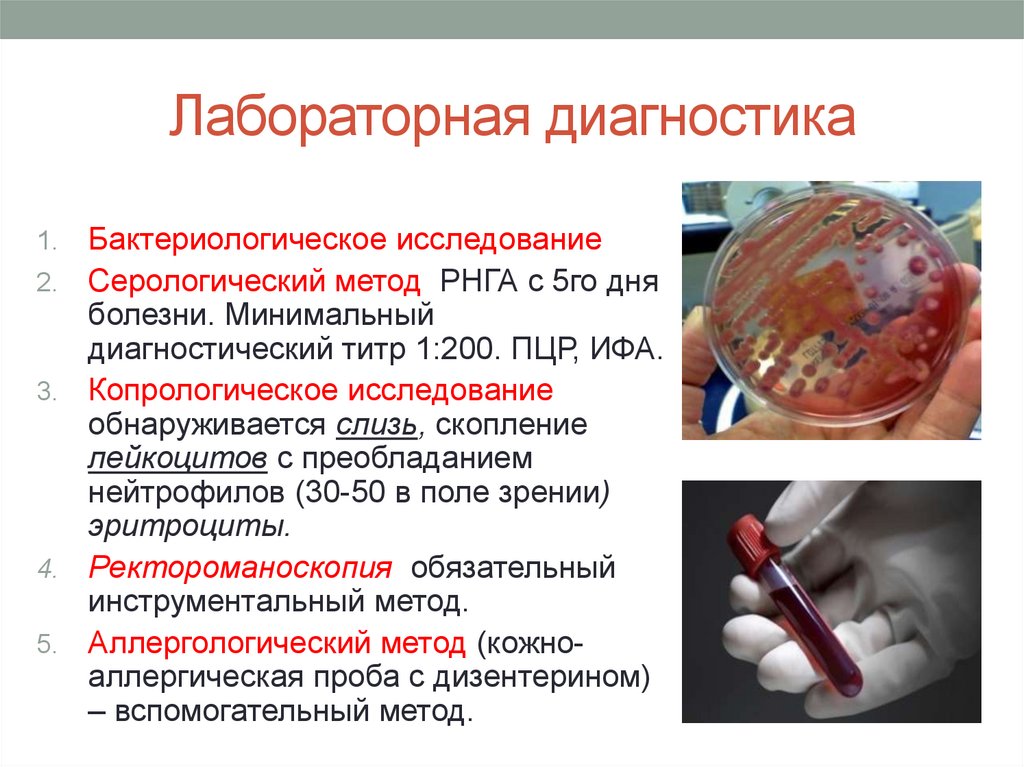 Лабораторная диагностика

1. Бактериологическое исследование
2. Серологический метод РНГА с 5го дня болезни. Минимальный диагностический титр 1:200. ПЦР, ИФА.
3. Копрологическое исследование обнаруживается слизь, скопление лейкоцитов с преобладанием нейтрофилов (30-50 в поле зрении) эритроциты.
4. Ректороманоскопия обязательный инструментальный метод.
5. Аллергологический метод (кожно-аллергическая проба с дизентерином) – вспомогательный метод.